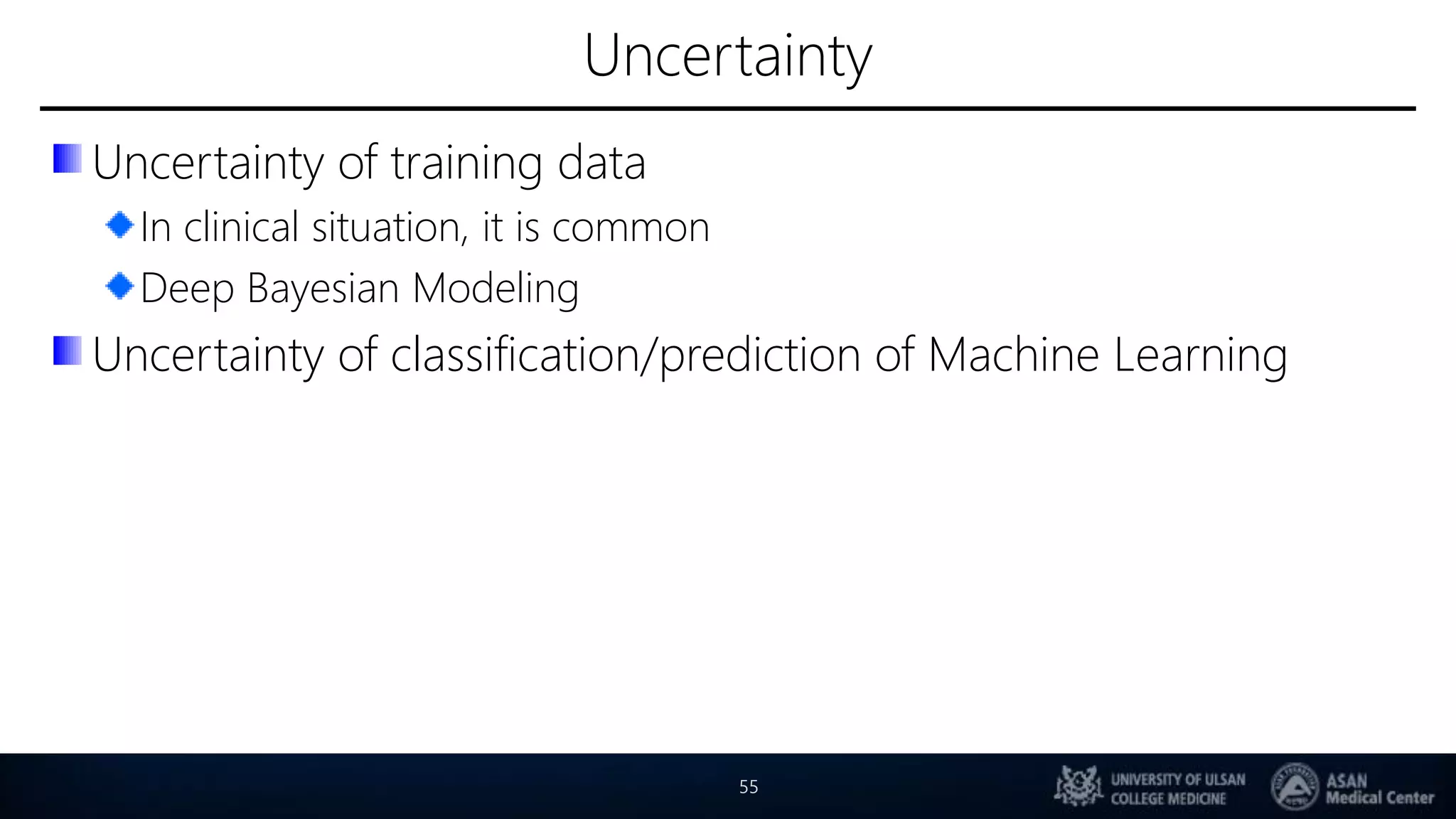 Uncertainty

Uncertainty of training data
In clinical situation, it is common
Deep Bayesian Modeling
Uncertainty of classification/prediction of Machine Learning

55

UNIVERSITY OF ULSAN COLLEGE MEDICINE

ASAN Medical Center